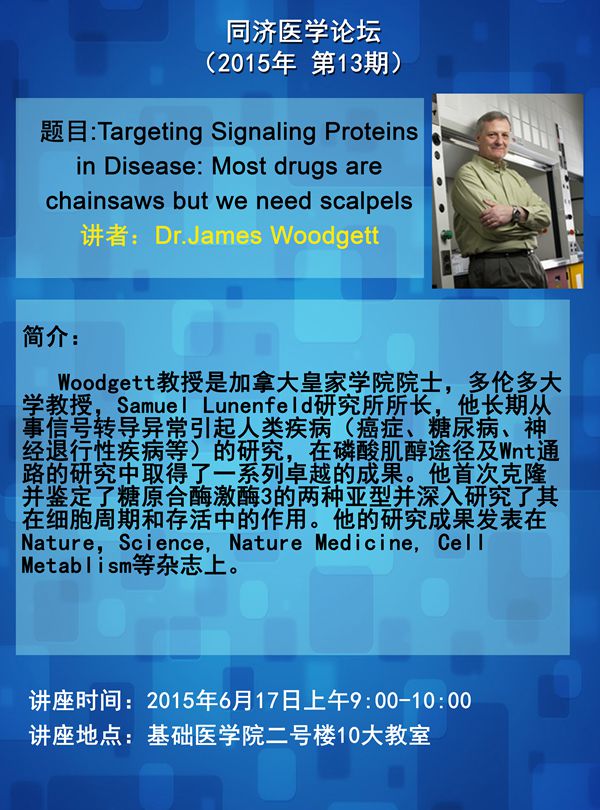 同济医学论坛
（2015年 第13期）

题目:Targeting Signaling Proteins in Disease: Most drugs are chainsaws but we need scalpels
讲者：Dr.James Woodgett

简介：

Woodgett教授是加拿大皇家学院院士，多伦多大学教授，Samuel Lunenfeld研究所所长，他长期从事信号转导异常引起人类疾病（癌症、糖尿病、神经退行性疾病等）的研究，在磷酸肌醇途径及Wnt通路的研究中取得了一系列卓越的成果。他首次克隆并鉴定了糖原合酶激酶3的两种亚型并深入研究了其在细胞周期和存活中的作用。他的研究成果发表在Nature, Science, Nature Medicine, Cell Metablism等杂志上。

讲座时间：2015年6月17日上午9:00-10:00
讲座地点：基础医学院二号楼10大教室